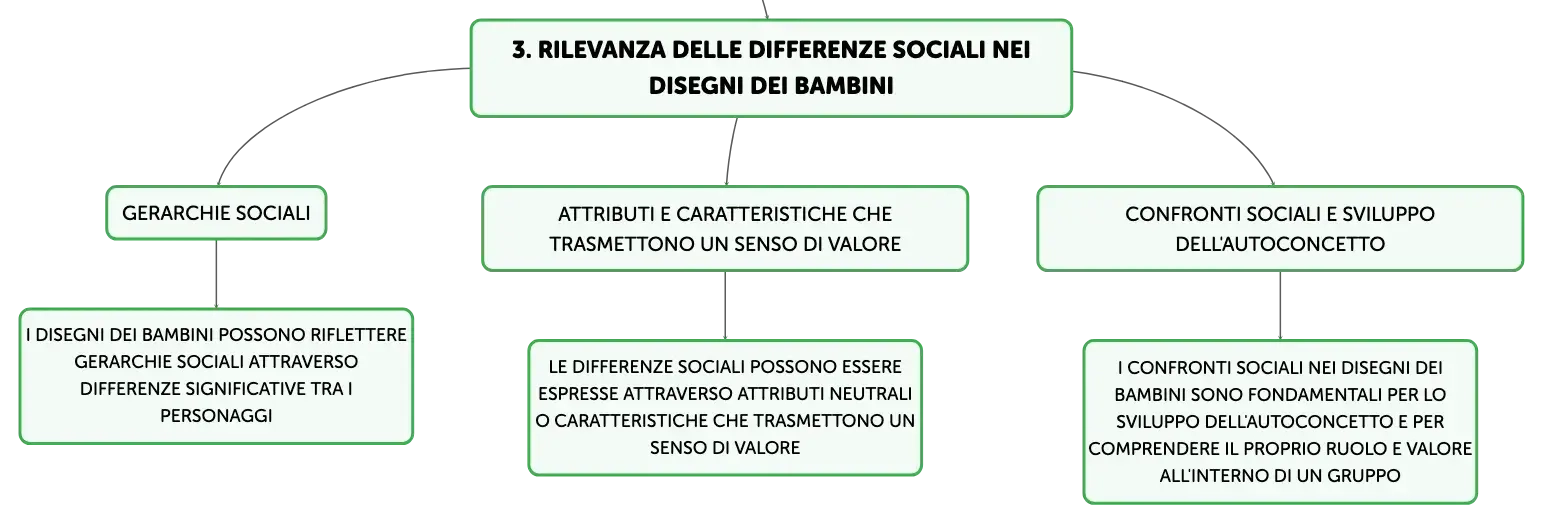 3. RILEVANZA DELLE DIFFERENZE SOCIALI NEI DISEGNI DEI BAMBINI

GERARCHIE SOCIALI

I DISEGNI DEI BAMBINI POSSONO RIFLETTERE GERARCHIE SOCIALI ATTRAVERSO DIFFERENZE SIGNIFICATIVE TRA I PERSONAGGI

ATTRIBUTI E CARATTERISTICHE CHE TRASMETTONO UN SENSO DI VALORE

LE DIFFERENZE SOCIALI POSSONO ESSERE ESPRESSE ATTRAVERSO ATTRIBUTI NEUTRALI O CARATTERISTICHE CHE TRASMETTONO UN SENSO DI VALORE

CONFRONTI SOCIALI E SVILUPPO DELL'AUTOCONCETTO

I CONFRONTI SOCIALI NEI DISEGNI DEI BAMBINI SONO FONDAMENTALI PER LO SVILUPPO DELL'AUTOCONCETTO E PER COMPRENDERE IL PROPRIO RUOLO E VALORE ALL'INTERNO DI UN GRUPPO